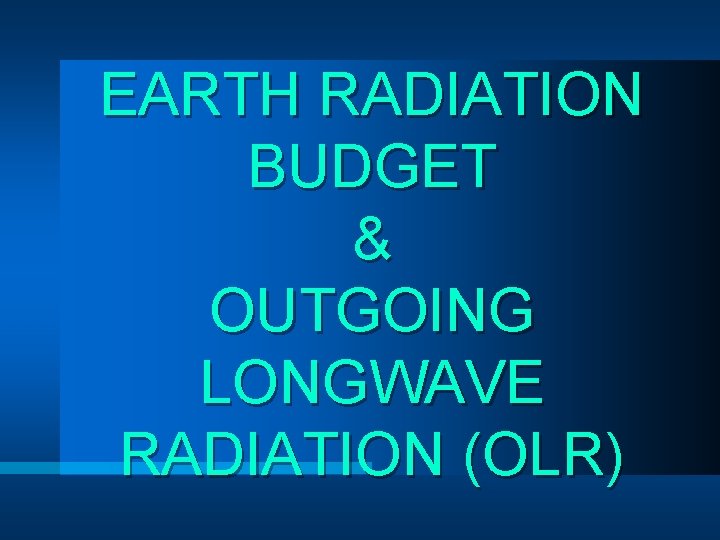 EARTH RADIATION BUDGET
&
OUTGOING LONGWAVE RADIATION (OLR)